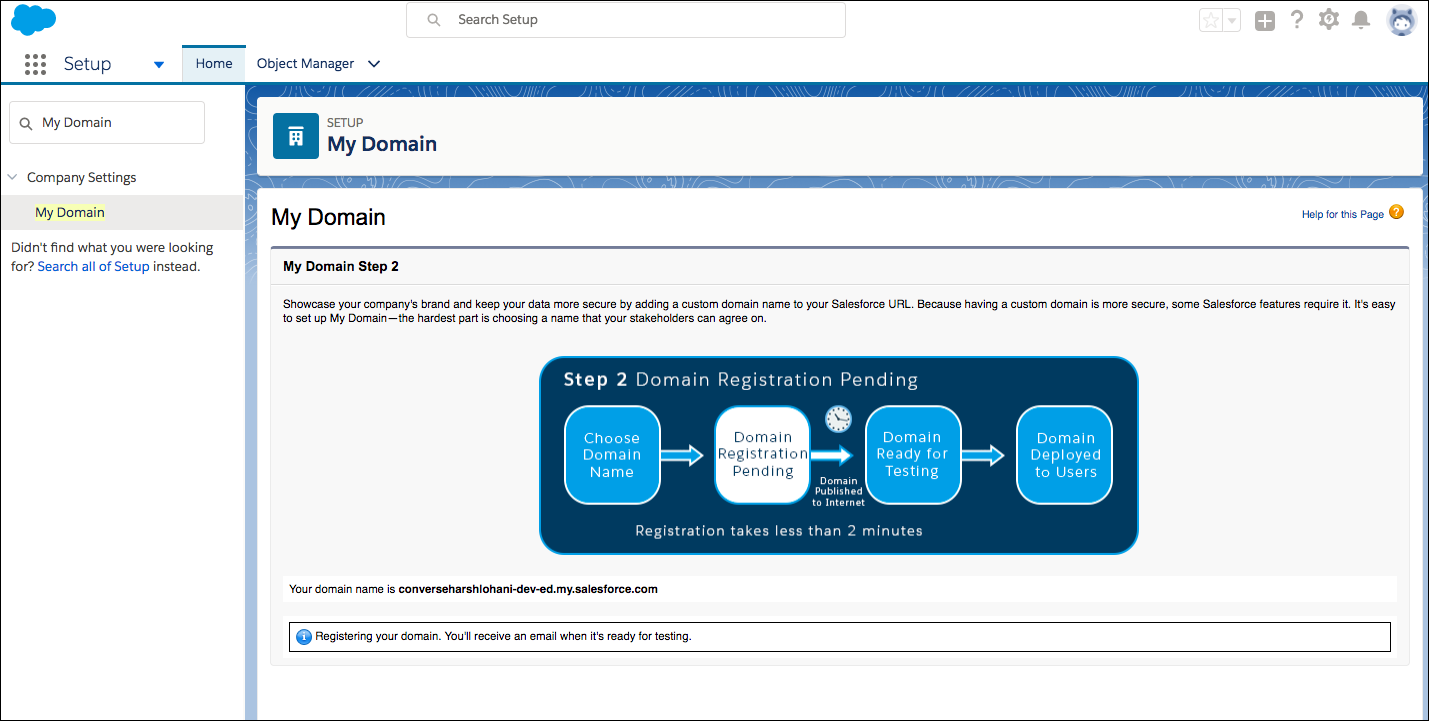 Search Setup

Setup
Home
Object Manager

My Domain

Company Settings
My Domain

Didn't find what you were looking for? Search all of Setup instead.

SETUP
My Domain

My Domain
Help for this Page

My Domain Step 2

Showcase your company's brand and keep your data more secure by adding a custom domain name to your Salesforce URL. Because having a custom domain is more secure, some Salesforce features require it. It's easy to set up My Domain—the hardest part is choosing a name that your stakeholders can agree on.

Step 2 Domain Registration Pending

Choose Domain Name

Domain Registration Pending

Domain Published to Internet

Domain Ready for Testing

Domain Deployed to Users

Registration takes less than 2 minutes

Your domain name is converseharshlohani-dev-ed.my.salesforce.com

Registering your domain. You'll receive an email when it's ready for testing.